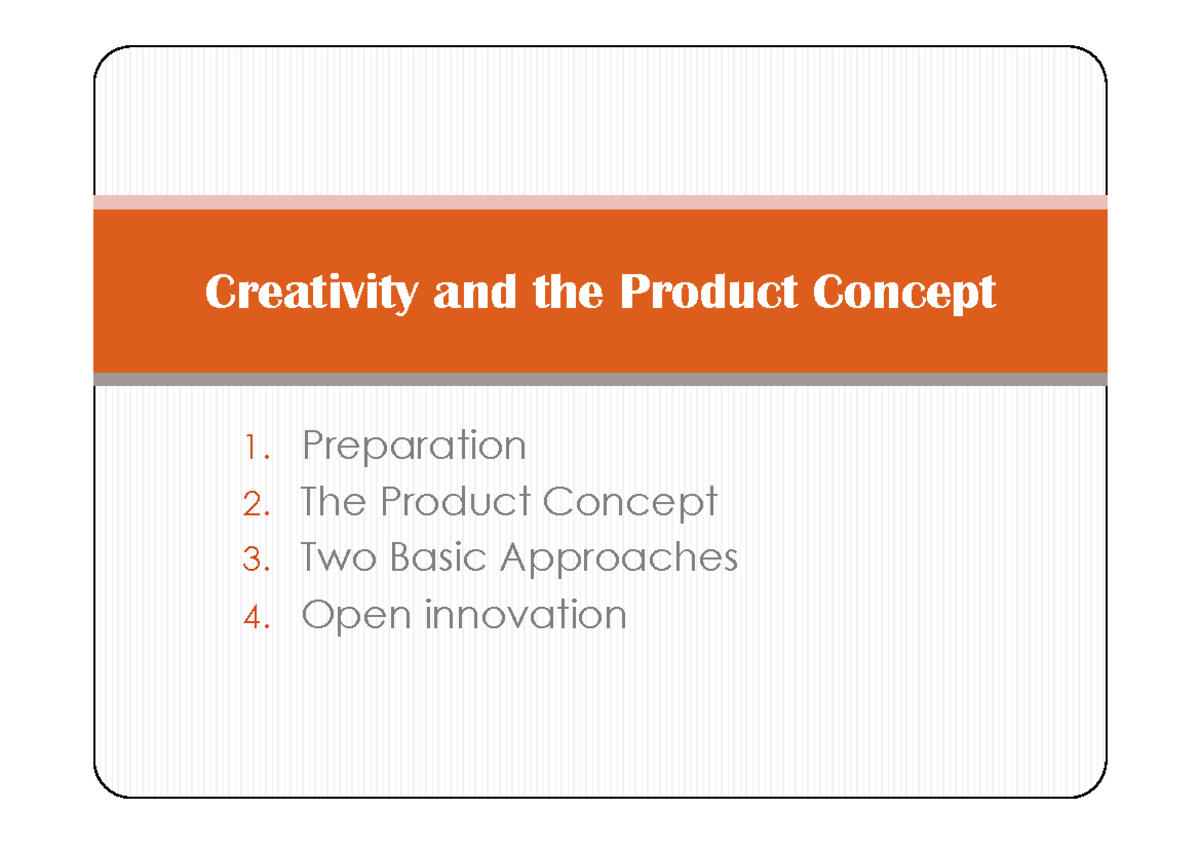 Creativity and the Product Concept

1. Preparation
2. The Product Concept
3. Two Basic Approaches
4. Open innovation